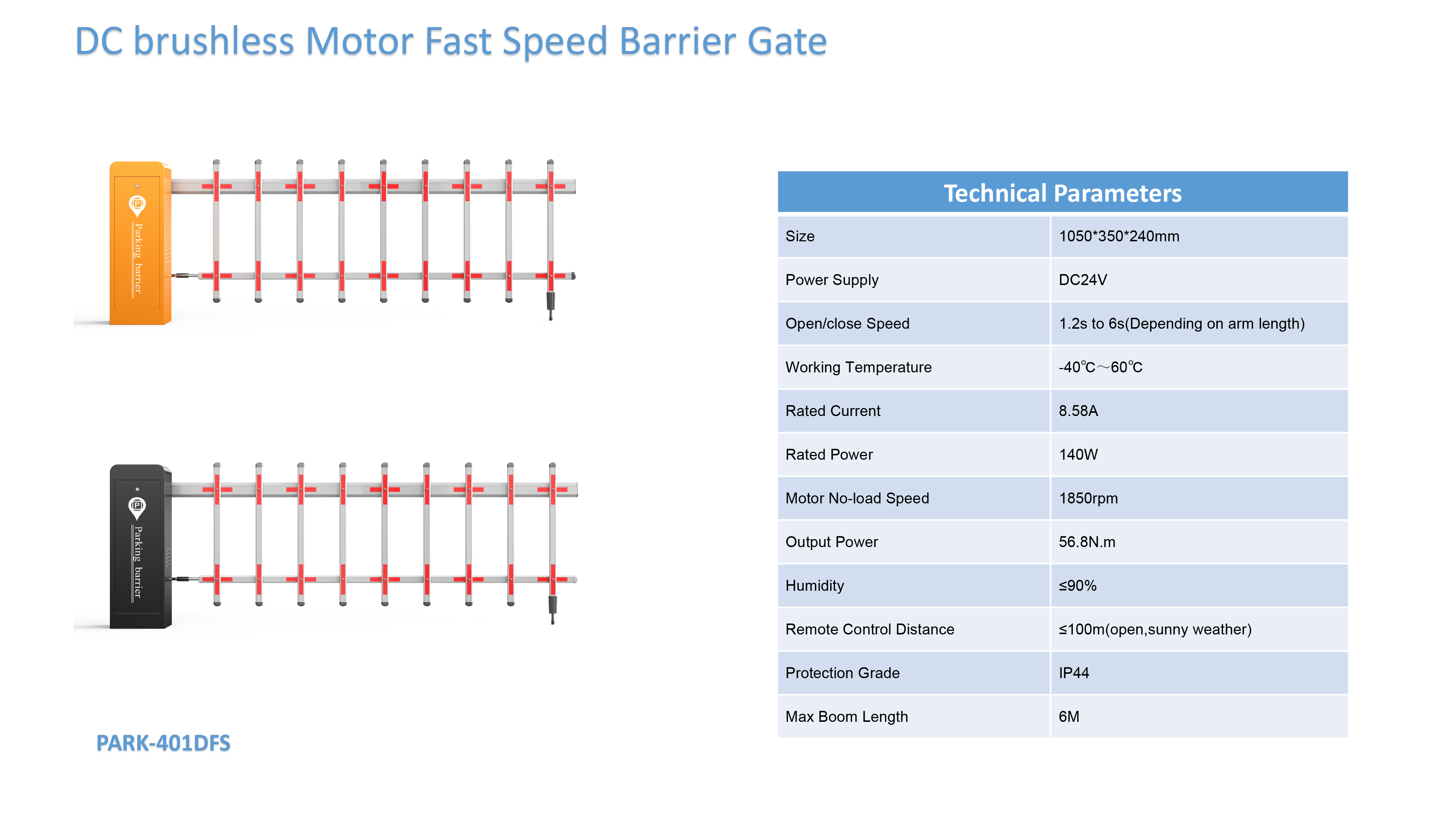 DC brushless Motor Fast Speed Barrier Gate

Parking barrier

Parking barrier

PARK-401DFS

| Technical Parameters | |
|---|---|
| Size | 1050*350*240mm |
| Power Supply | DC24V |
| Open/close Speed | 1.2s to 6s(Depending on arm length) |
| Working Temperature | -40℃～60℃ |
| Rated Current | 8.58A |
| Rated Power | 140W |
| Motor No-load Speed | 1850rpm |
| Output Power | 56.8N.m |
| Humidity | ≤90% |
| Remote Control Distance | ≤100m(open,sunny weather) |
| Protection Grade | IP44 |
| Max Boom Length | 6M |